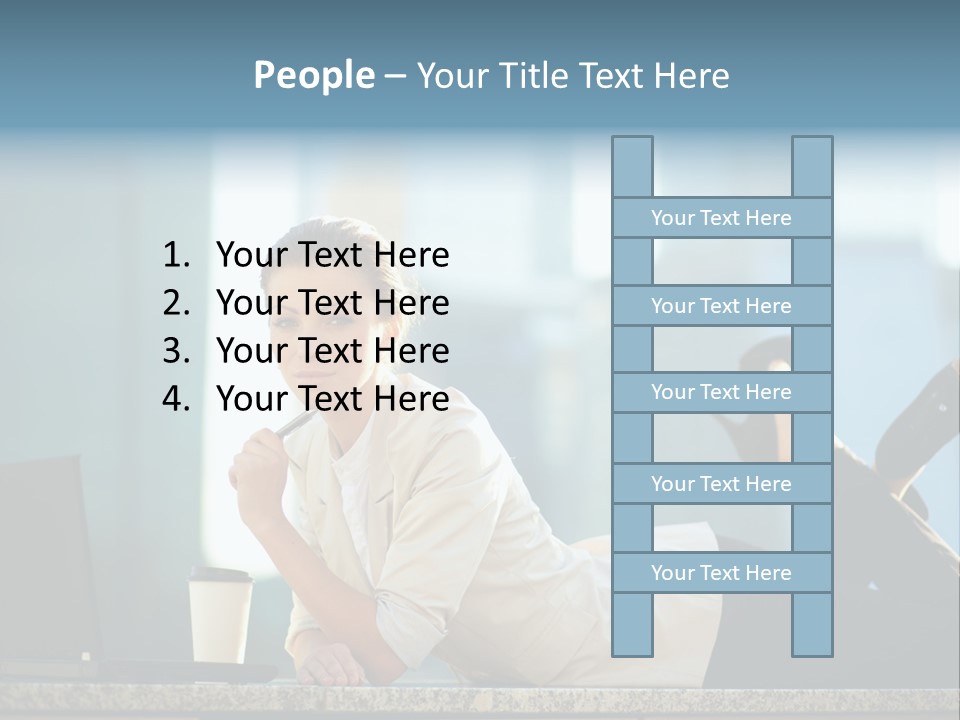 People – Your Title Text Here

1. Your Text Here
2. Your Text Here
3. Your Text Here
4. Your Text Here

Your Text Here
Your Text Here
Your Text Here
Your Text Here
Your Text Here